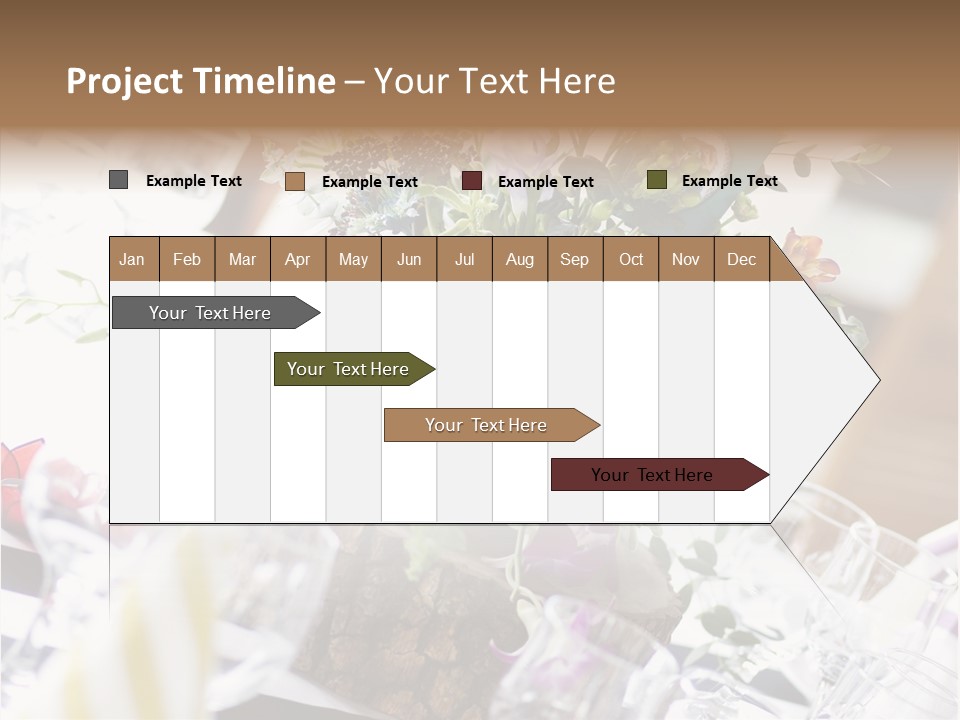 Project Timeline – Your Text Here

Example Text Example Text Example Text Example Text

| Jan | Feb | Mar | Apr | May | Jun | Jul | Aug | Sep | Oct | Nov | Dec |
|---|---|---|---|---|---|---|---|---|---|---|---|

Your Text Here

Your Text Here

Your Text Here

Your Text Here